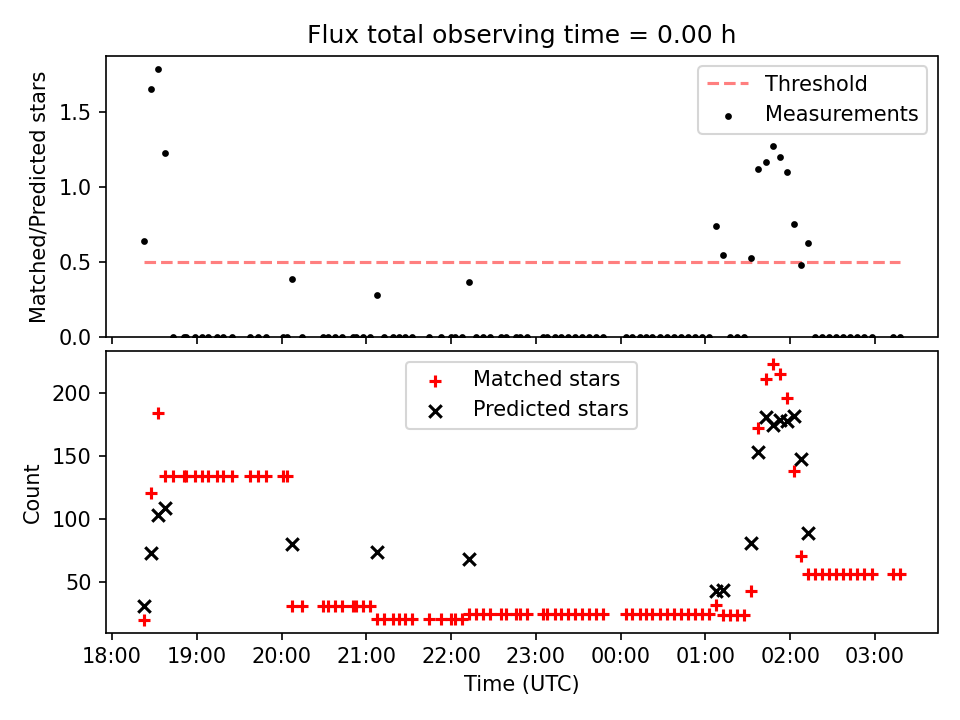 Flux total observing time = 0.00 h

Matched/Predicted stars

1.5
1.0
0.5
0.0

Threshold
Measurements

Count

200
150
100
50

Matched stars
Predicted stars

18:00 19:00 20:00 21:00 22:00 23:00 00:00 01:00 02:00 03:00
Time (UTC)